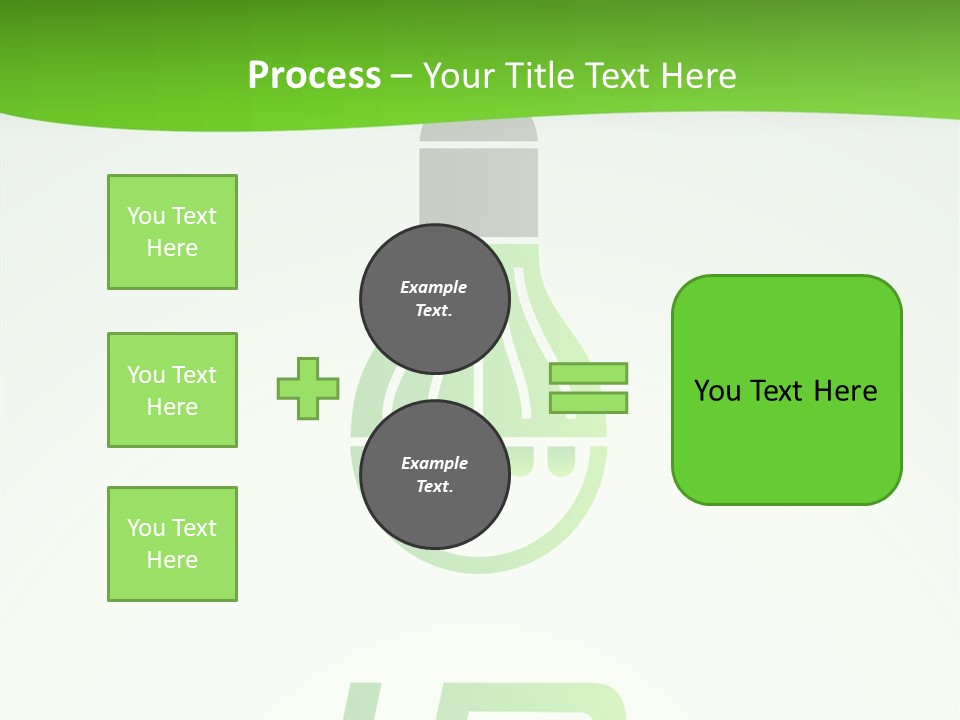 Process – Your Title Text Here

You Text Here

You Text Here

You Text Here

Example Text.

Example Text.

You Text Here